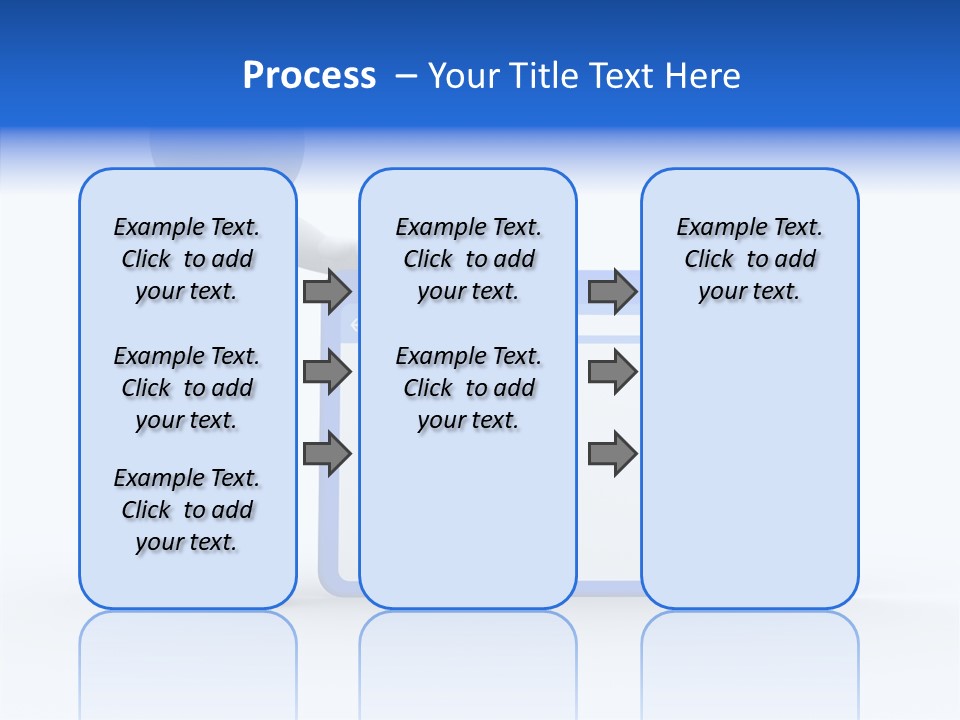 Process – Your Title Text Here

Example Text. Click to add your text.

Example Text. Click to add your text.

Example Text. Click to add your text.

Example Text. Click to add your text.

Example Text. Click to add your text.

Example Text. Click to add your text.